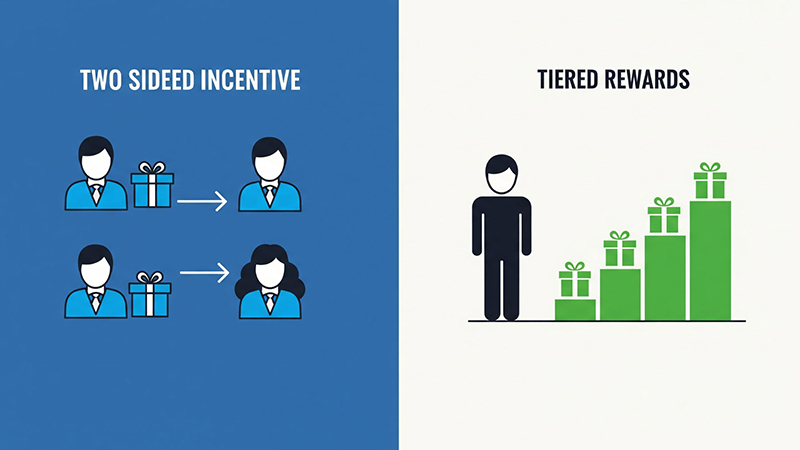 TWO SIDEED INCENTIVE

TIERED REWARDS